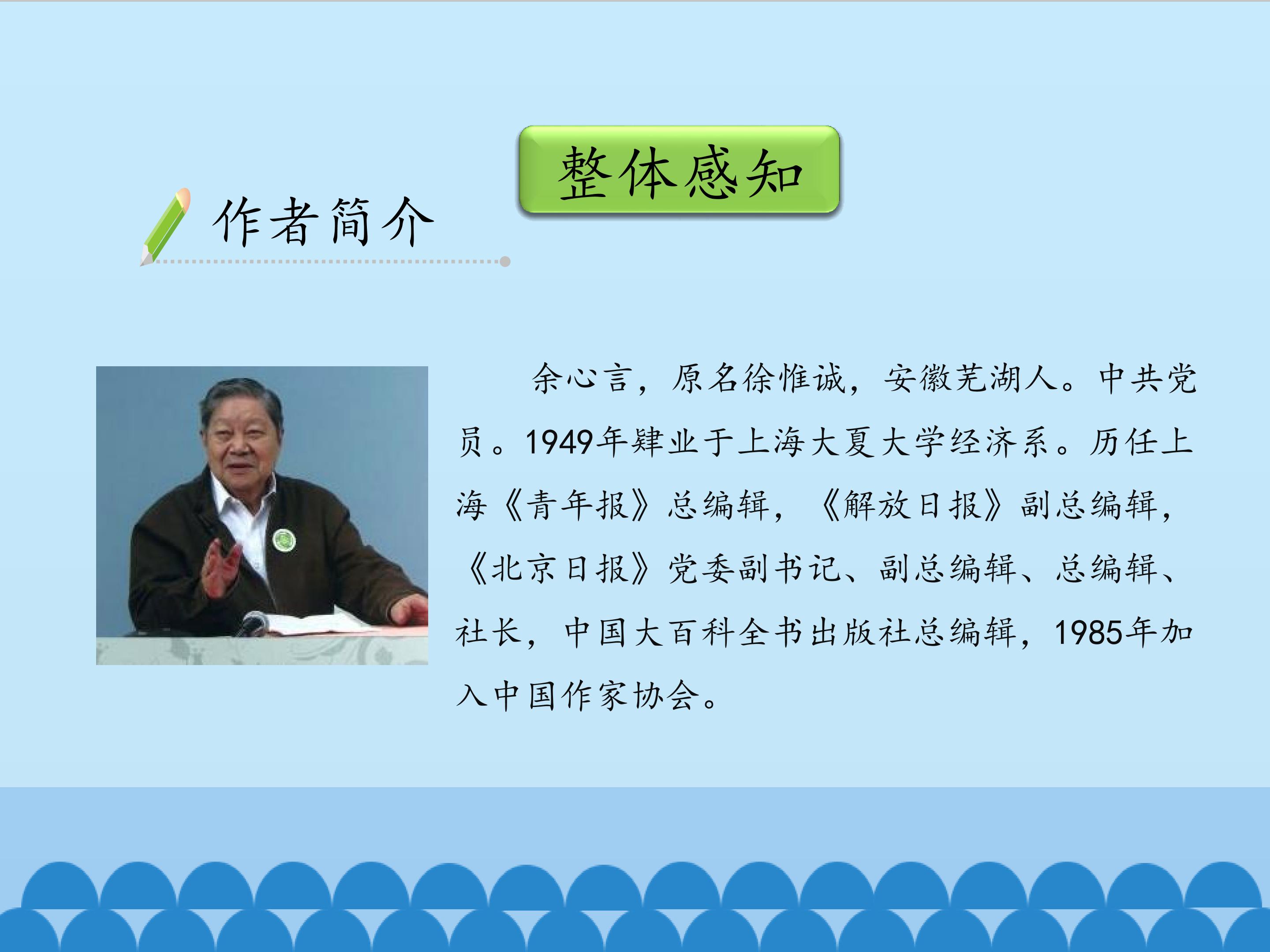 整体感知

作者简介

余心言，原名徐惟诚，安徽芜湖人。中共党员。1949年肄业于上海大夏大学经济系。历任上海《青年报》总编辑，《解放日报》副总编辑，《北京日报》党委副书记、副总编辑、总编辑、社长，中国大百科全书出版社总编辑，1985年加入中国作家协会。